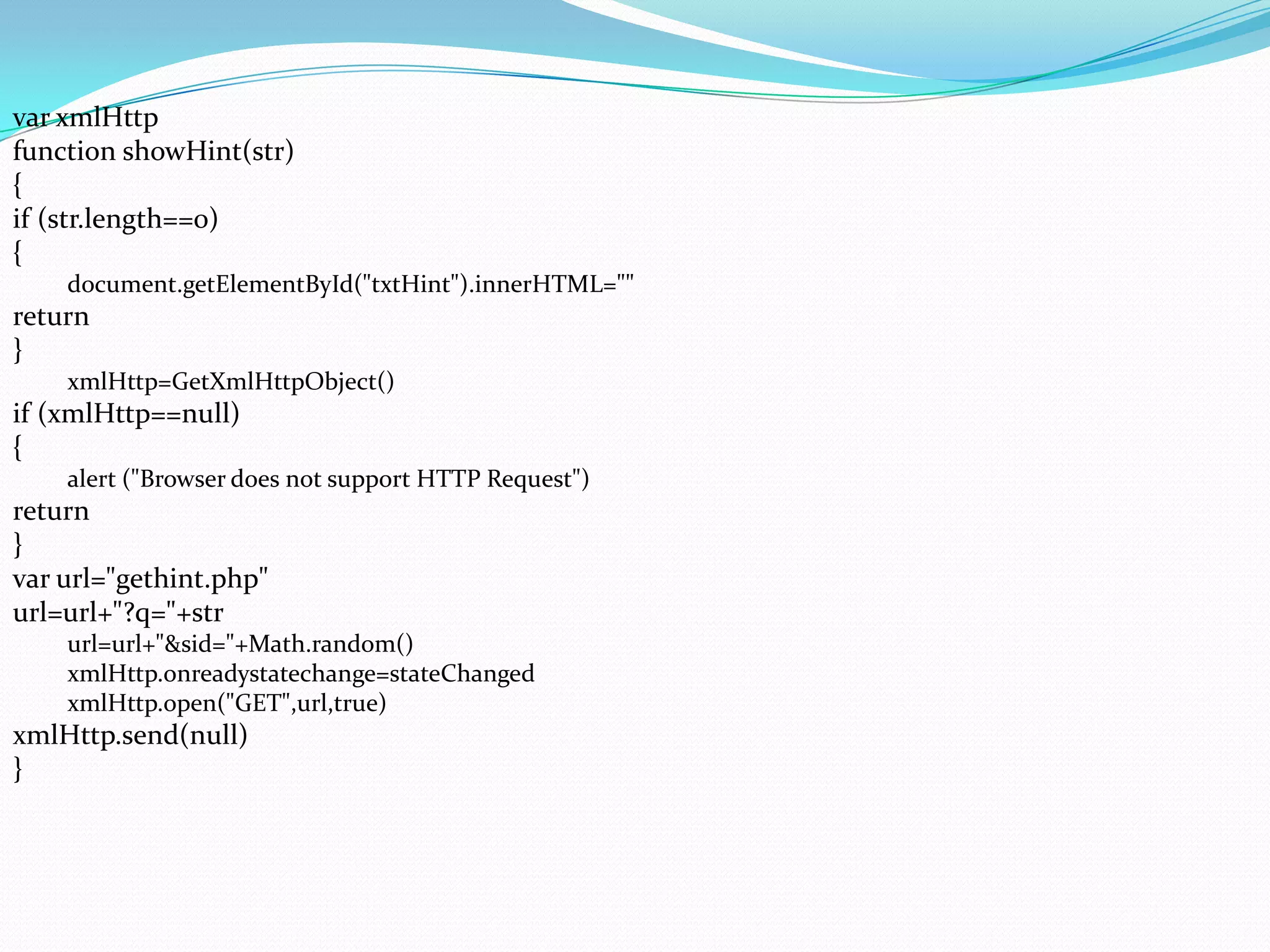 var xmlHttp
function showHint(str)
{
if (str.length==0)
{
document.getElementById("txtHint").innerHTML=""
return
}
xmlHttp=GetXmlHttpObject()
if (xmlHttp==null)
{
alert ("Browser does not support HTTP Request")
return
}
var url="gethint.php"
url=url+"?q="+str
url=url+"&sid="+Math.random()
xmlHttp.onreadystatechange=stateChanged
xmlHttp.open("GET",url,true)
xmlHttp.send(null)
}